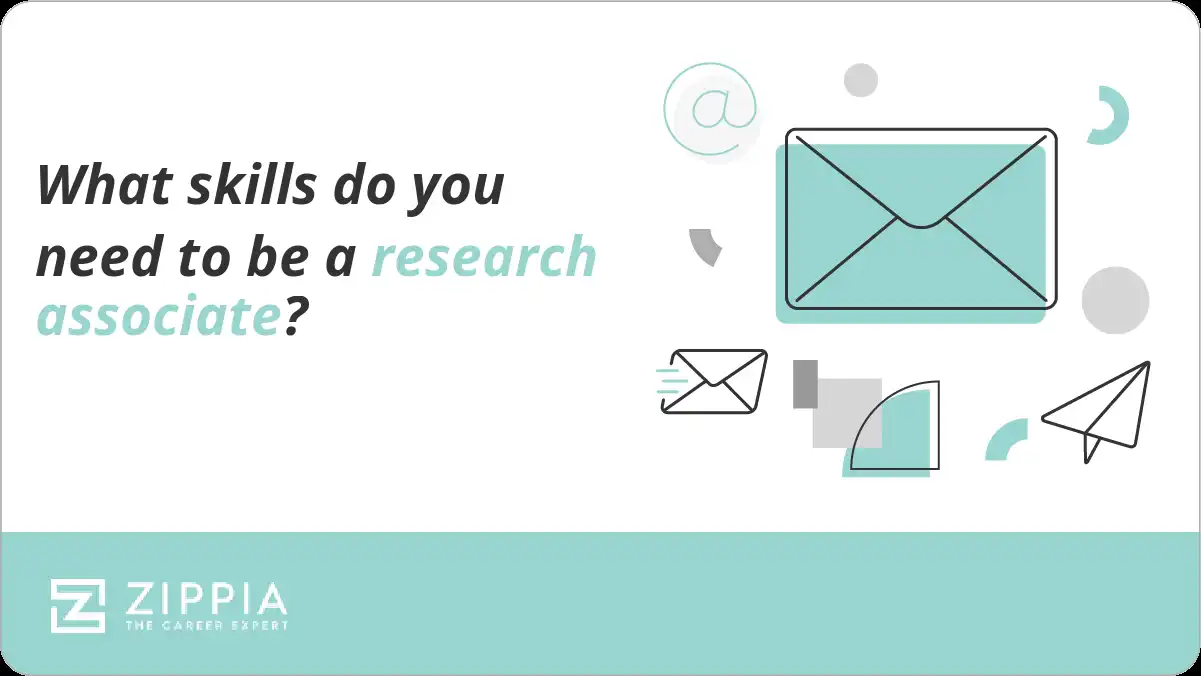 What skills do you need to be a research associate?

@

ZIPPIA
THE CAREER EXPERT